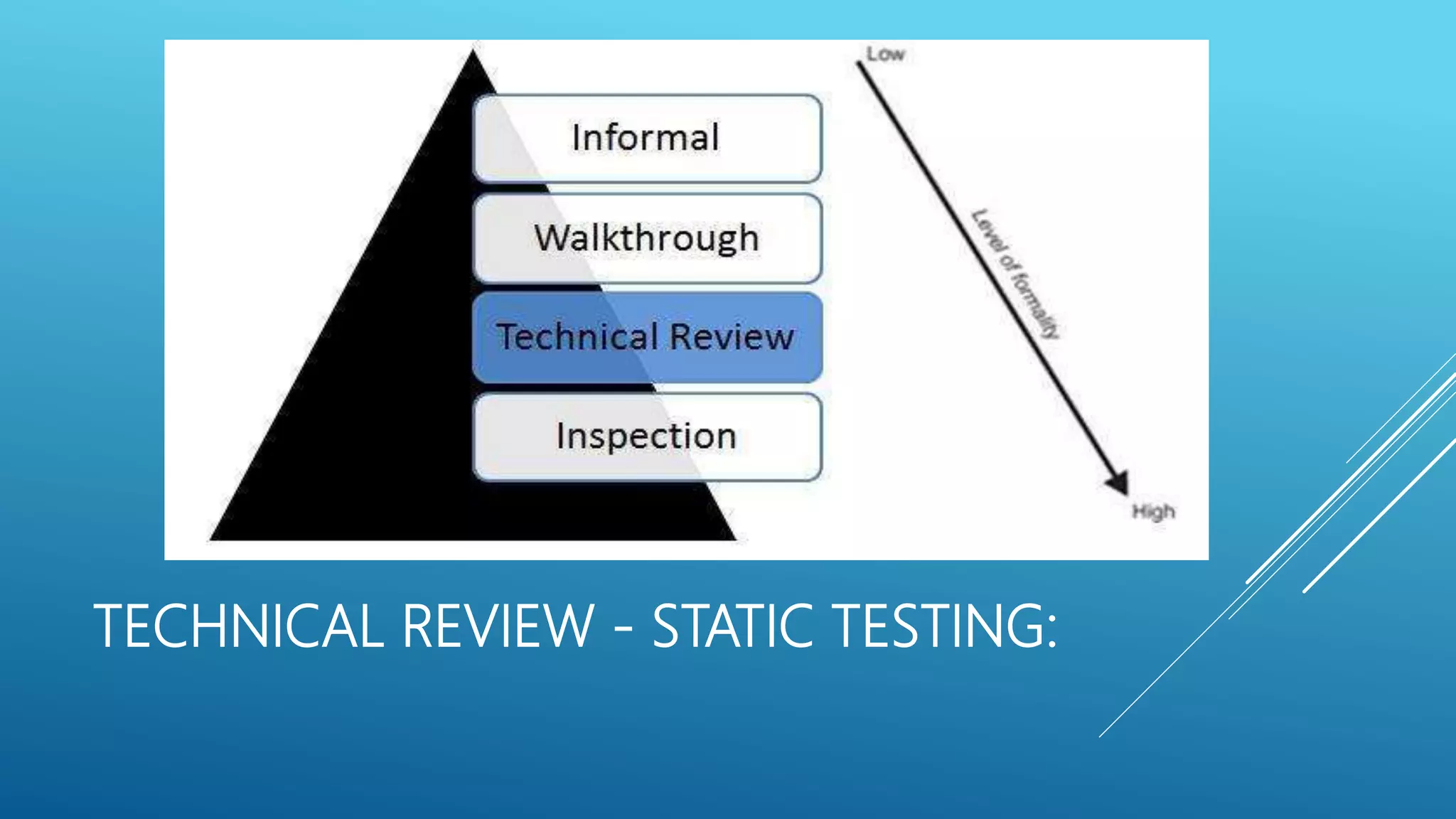 Informal

Walkthrough

Technical Review

Inspection

Low

Level of formality

High

TECHNICAL REVIEW - STATIC TESTING: